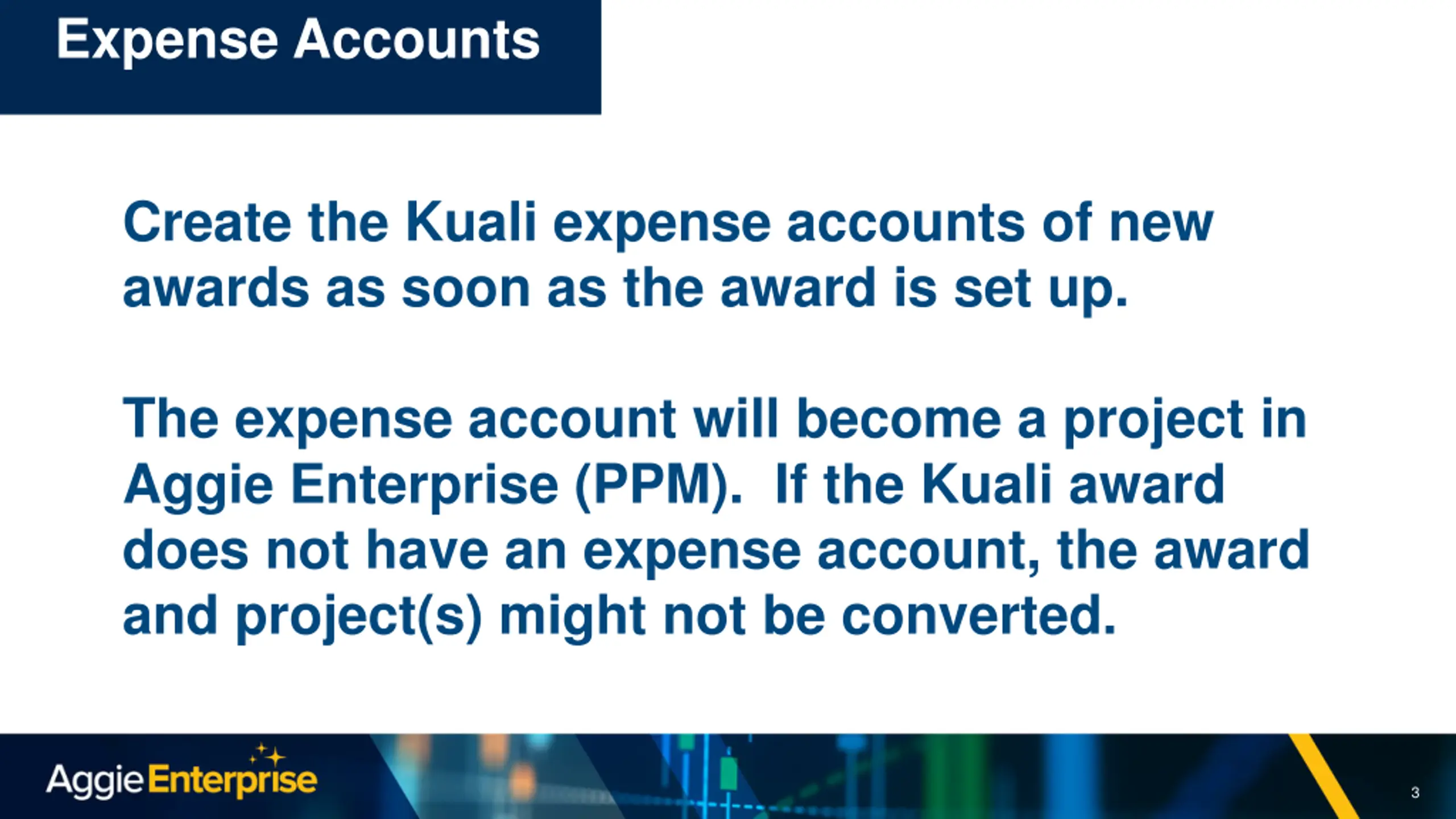 Expense Accounts

Create the Kuali expense accounts of new awards as soon as the award is set up.

The expense account will become a project in Aggie Enterprise (PPM). If the Kuali award does not have an expense account, the award and project(s) might not be converted.

AggieEnterprise

3